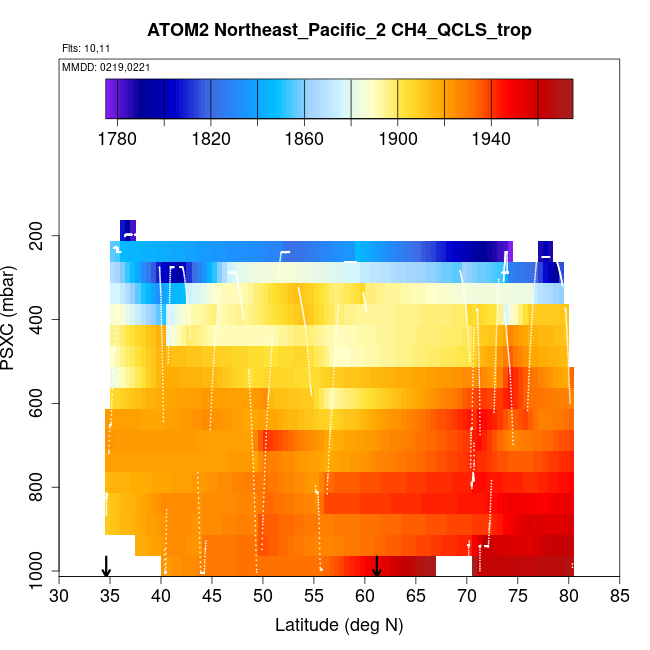 ATOM2 Northeast_Pacific_2 CH4_QCLS_trop

Flts: 10,11

MMDD: 0219,0221

1780 1820 1860 1900 1940

PSXC (mbar)

200
400
600
800
1000

30 35 40 45 50 55 60 65 70 75 80 85

Latitude (deg N)